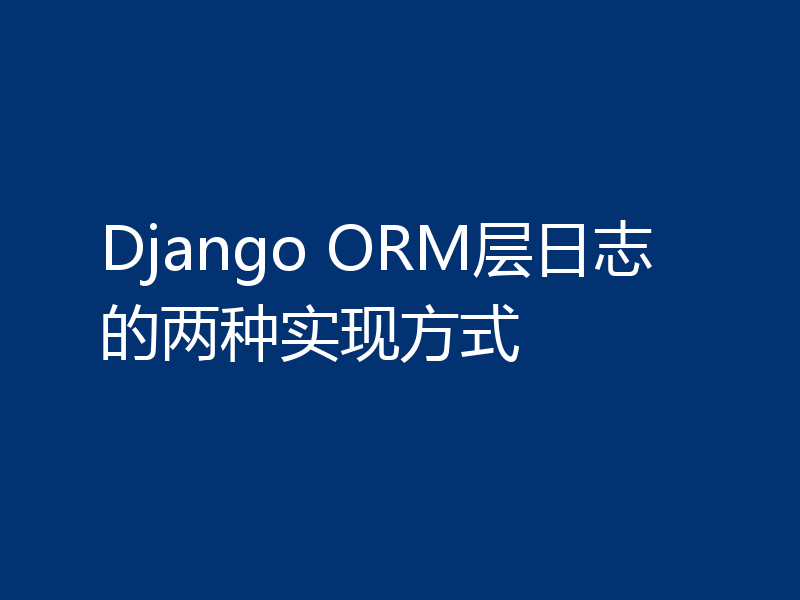 Django ORM层日志的两种实现方式